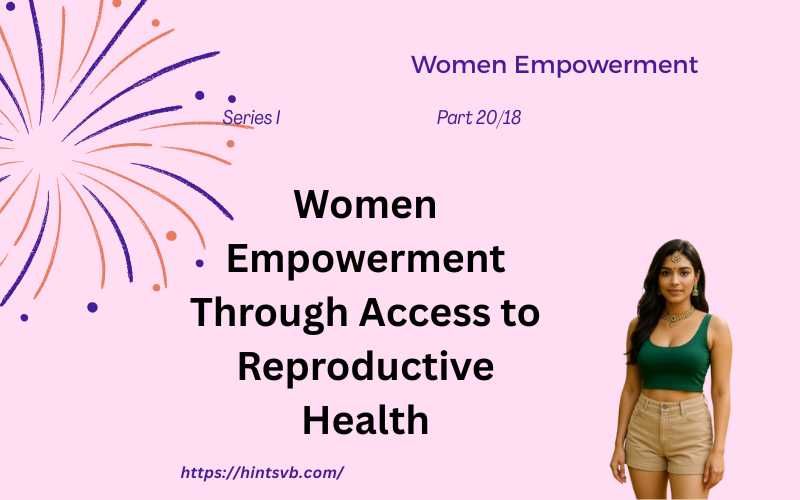 Women Empowerment

Series I

Part 20/18

Women Empowerment Through Access to Reproductive Health

https://hintsvb.com/